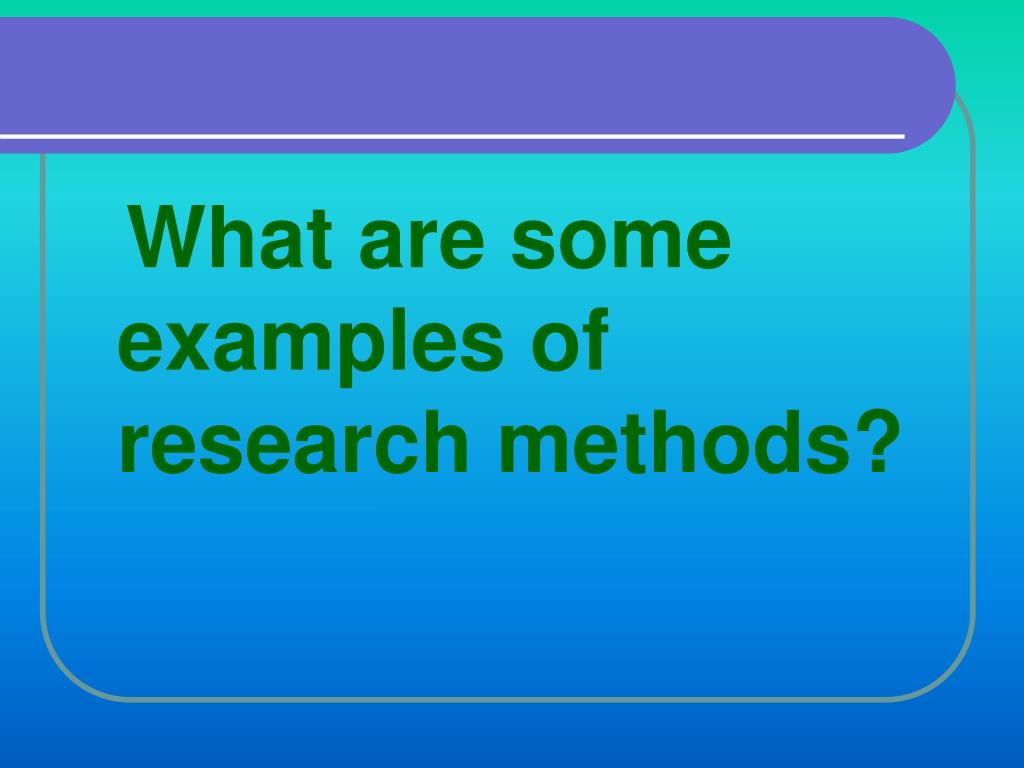 What are some examples of research methods?